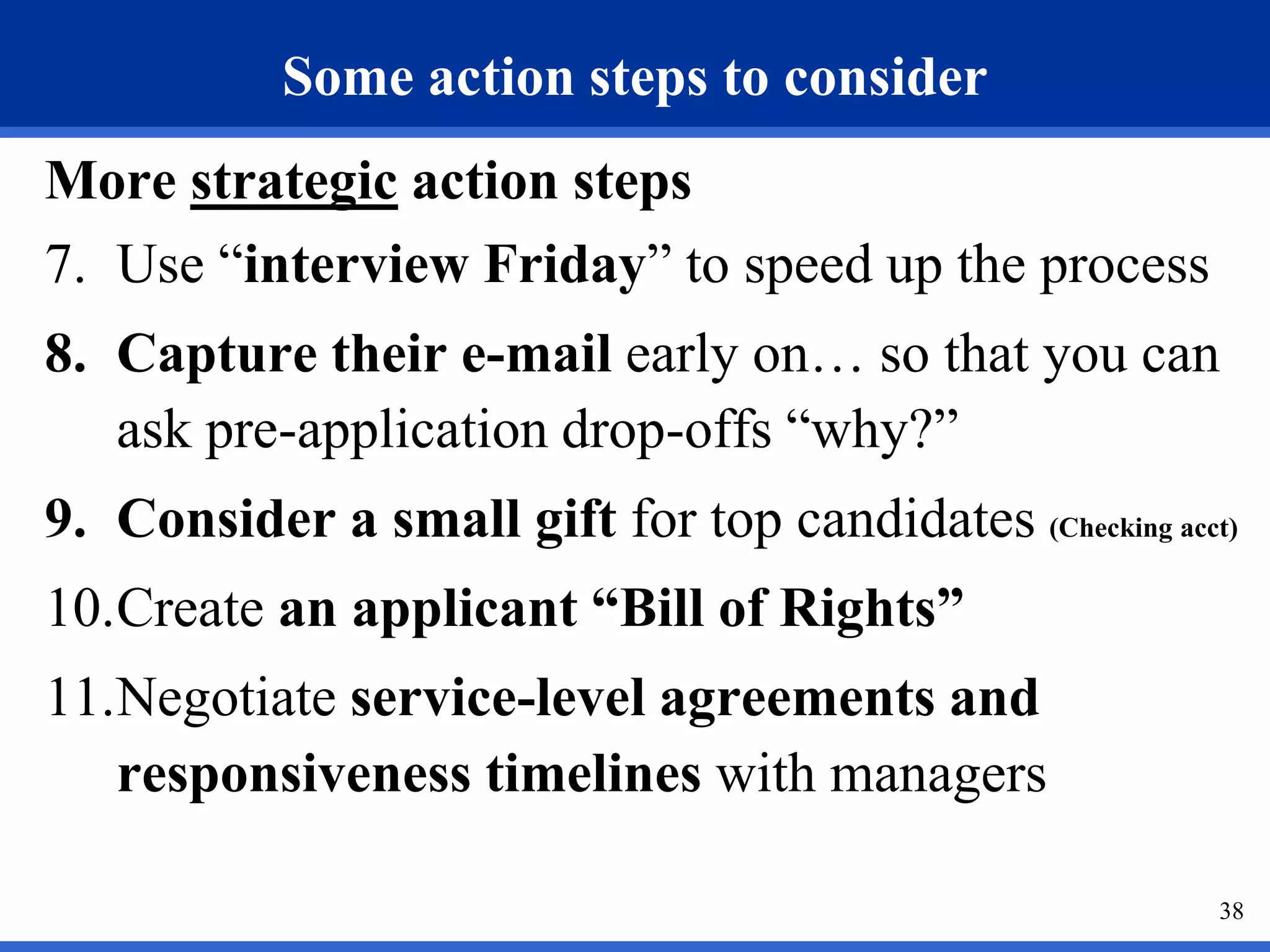 Some action steps to consider

More strategic action steps

7. Use “interview Friday” to speed up the process

8. Capture their e-mail early on… so that you can ask pre-application drop-offs “why?”

9. Consider a small gift for top candidates (Checking acct)

10. Create an applicant “Bill of Rights”

11. Negotiate service-level agreements and responsiveness timelines with managers

38